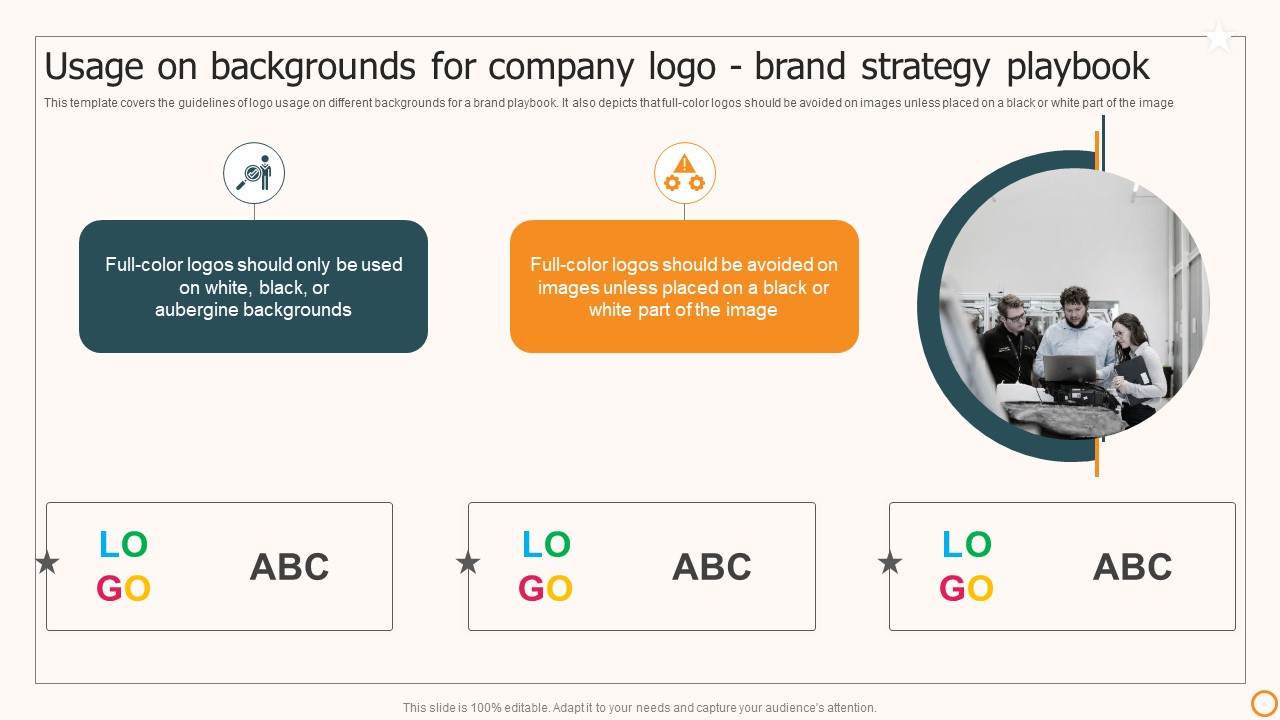 Usage on backgrounds for company logo - brand strategy playbook

This template covers the guidelines of logo usage on different backgrounds for a brand playbook. It also depicts that full-color logos should be avoided on images unless placed on a black or white part of the image

Full-color logos should only be used on white, black, or aubergine backgrounds

Full-color logos should be avoided on images unless placed on a black or white part of the image

LO GO ABC

LO GO ABC

LO GO ABC

This slide is 100% editable. Adapt it to your needs and capture your audience's attention.